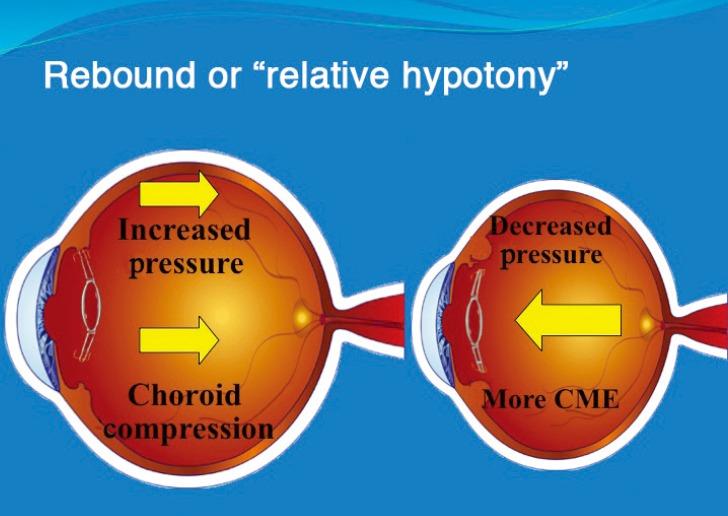 Rebound or “relative hypotony”

Increased pressure

Choroid compression

Decreased pressure

More CME